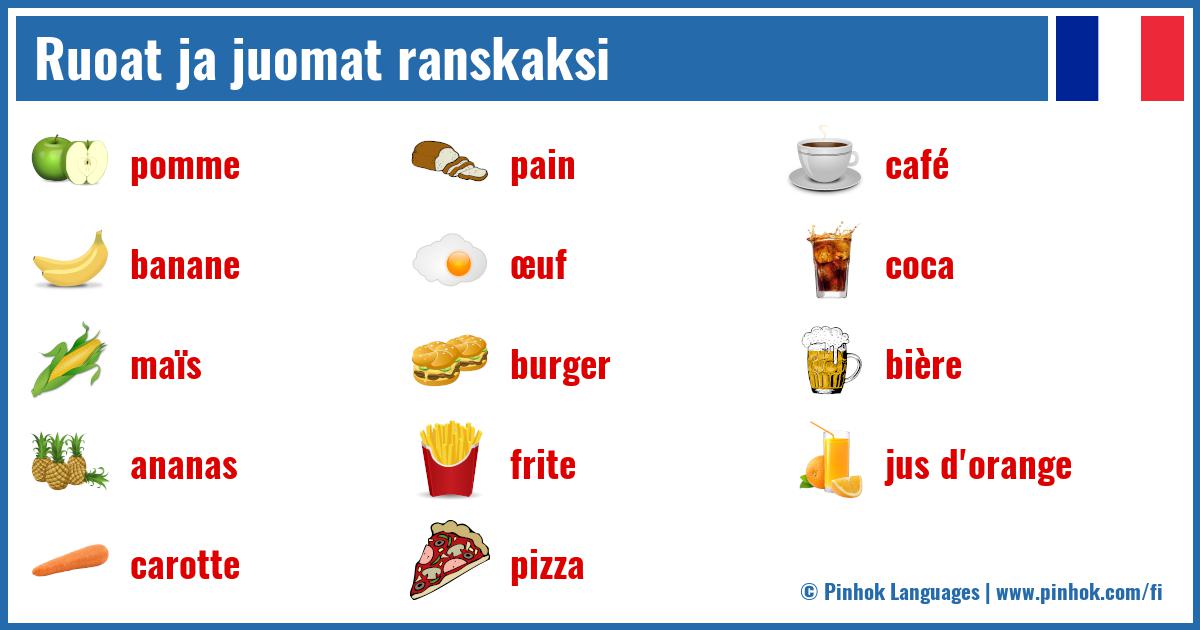 Ruoat ja juomat ranskaksi

pomme

banane

maïs

ananas

carotte

pain

œuf

burger

frite

pizza

café

coca

bière

jus d'orange

© Pinhok Languages | www.pinhok.com/fi